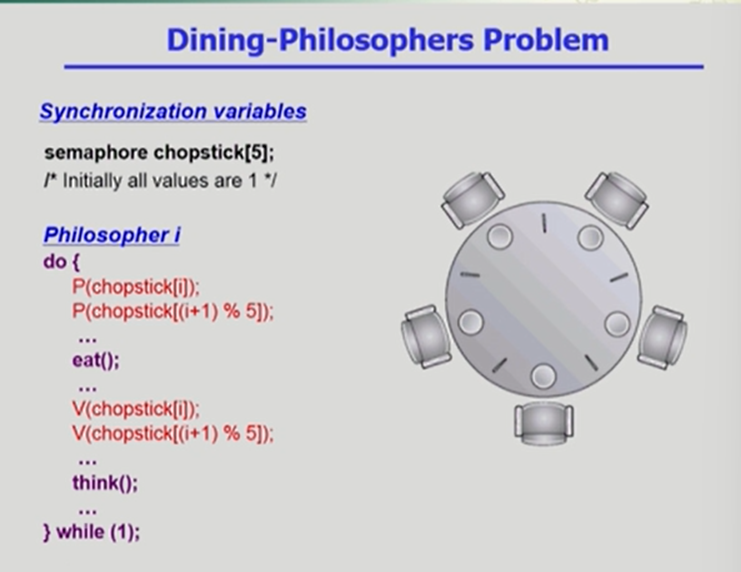 Dining-Philosophers Problem

Synchronization variables

semaphore chopstick[5];
/* Initially all values are 1 */

Philosopher i
do {
P(chopstick[i]);
P(chopstick[(i+1) % 5]);
…
eat();
…
V(chopstick[i]);
V(chopstick[(i+1) % 5]);
…
think();
…
} while (1);